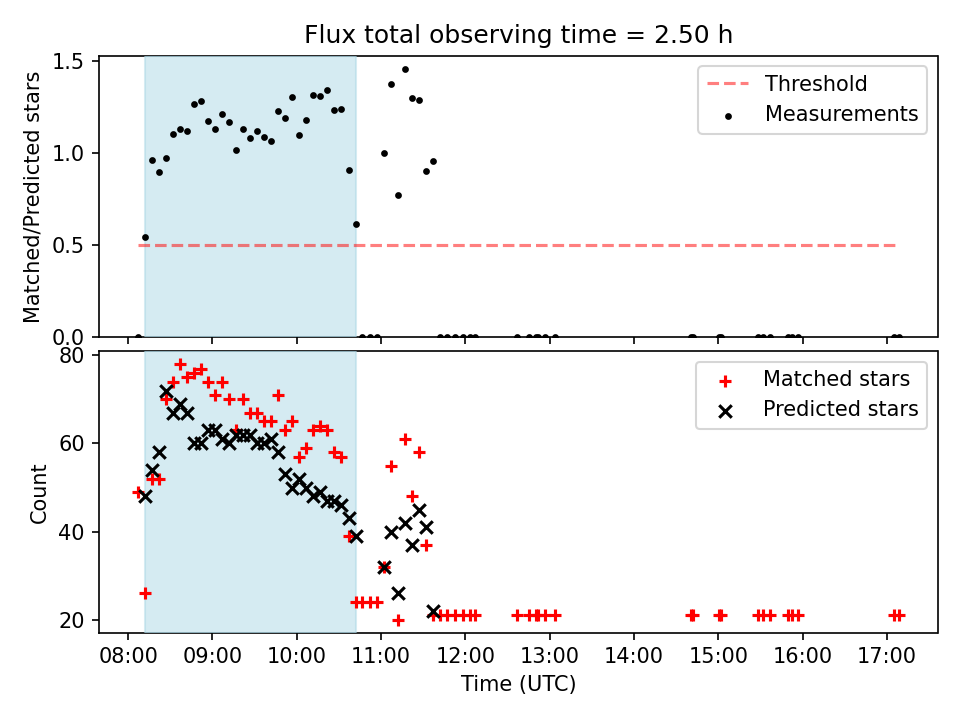 Flux total observing time = 2.50 h

Matched/Predicted stars

1.5
1.0
0.5
0.0

Threshold
Measurements

Count

80
60
40
20

Matched stars
Predicted stars

08:00 09:00 10:00 11:00 12:00 13:00 14:00 15:00 16:00 17:00

Time (UTC)